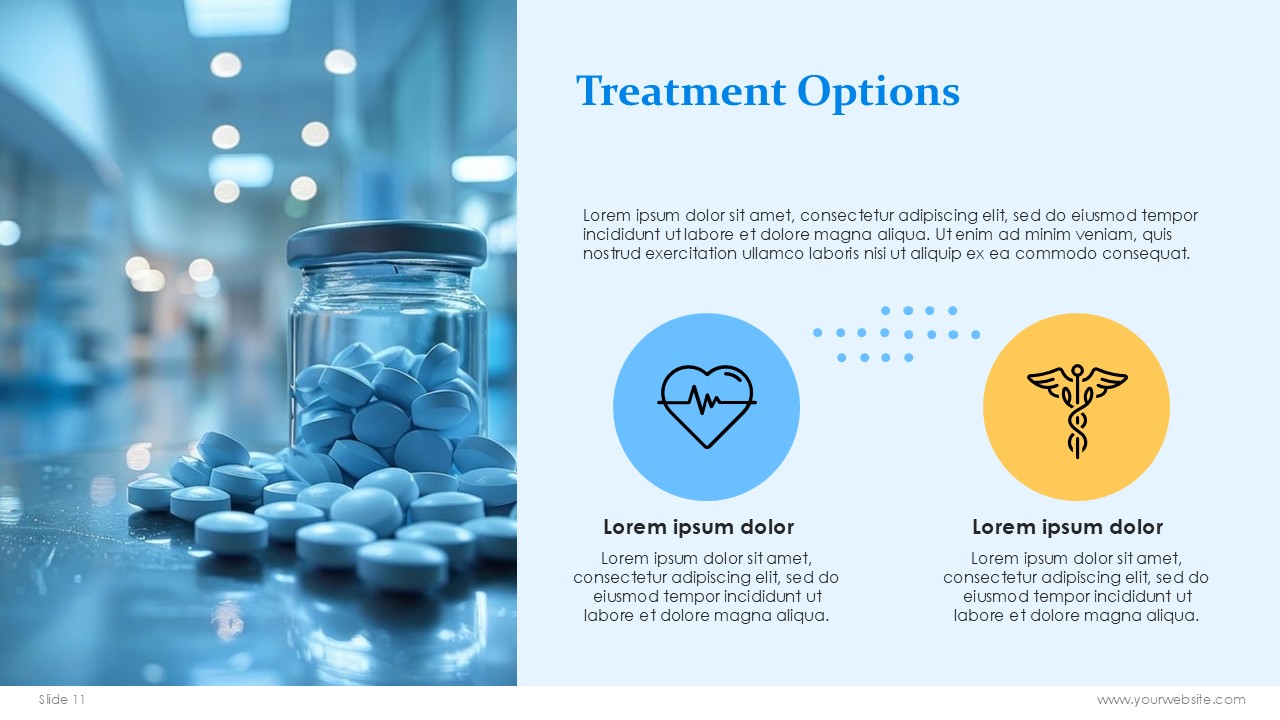 Treatment Options

Lorem ipsum dolor sit amet, consectetur adipiscing elit, sed do eiusmod tempor incididunt ut labore et dolore magna aliqua. Ut enim ad minim veniam, quis nostrud exercitation ullamco laboris nisi ut aliquip ex ea commodo consequat.

Lorem ipsum dolor

Lorem ipsum dolor sit amet, consectetur adipiscing elit, sed do eiusmod tempor incididunt ut labore et dolore magna aliqua.

Lorem ipsum dolor

Lorem ipsum dolor sit amet, consectetur adipiscing elit, sed do eiusmod tempor incididunt ut labore et dolore magna aliqua.

Slide 11

www.yourwebsite.com